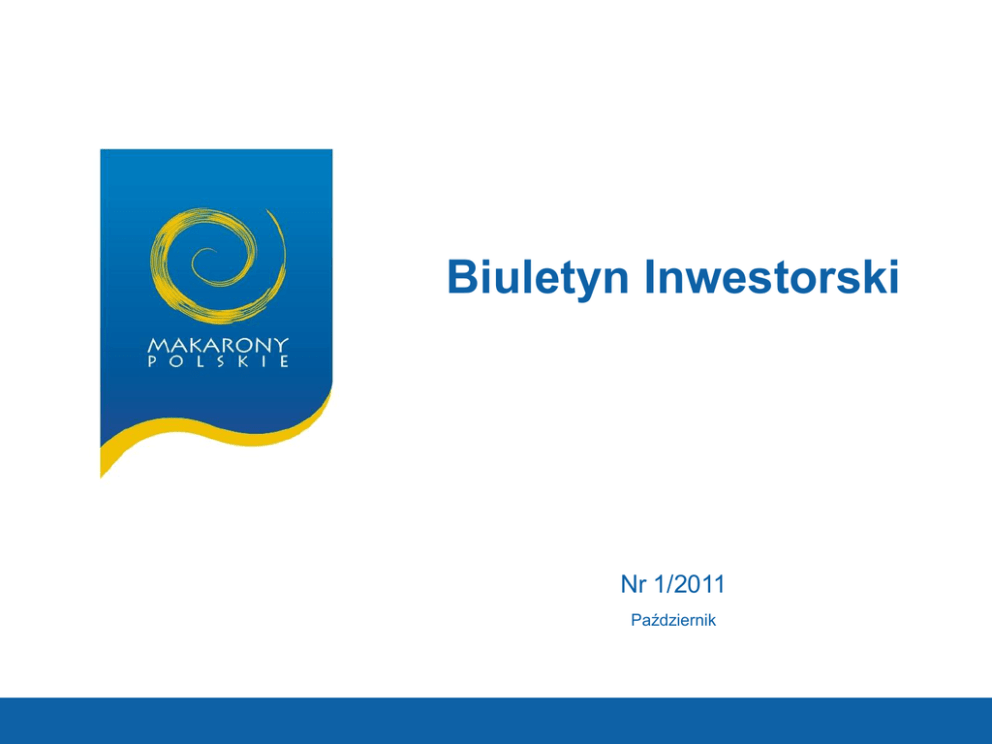 MAKARONY
POLSKIE

Biuletyn Inwestorski

Nr 1/2011
Październik